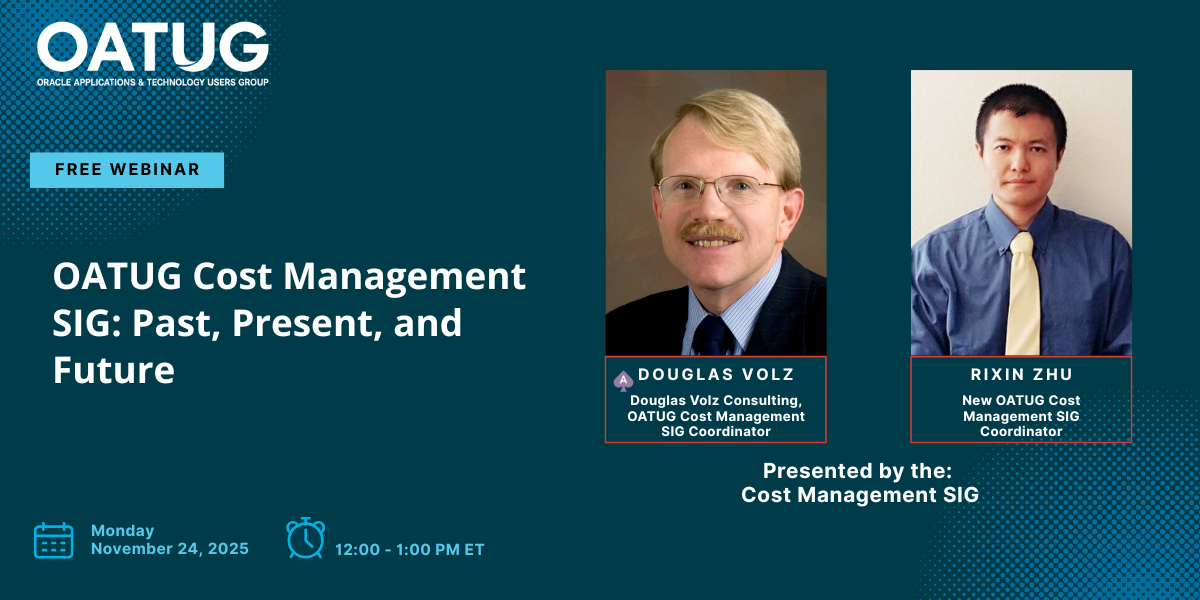 OATUG
ORACLE APPLICATIONS & TECHNOLOGY USERS GROUP

FREE WEBINAR

OATUG Cost Management SIG: Past, Present, and Future

A DOUGLAS VOLZ
Douglas Volz Consulting, OATUG Cost Management SIG Coordinator

RIXIN ZHU
New OATUG Cost Management SIG Coordinator

Presented by the:
Cost Management SIG

Monday
November 24, 2025

12:00 - 1:00 PM ET